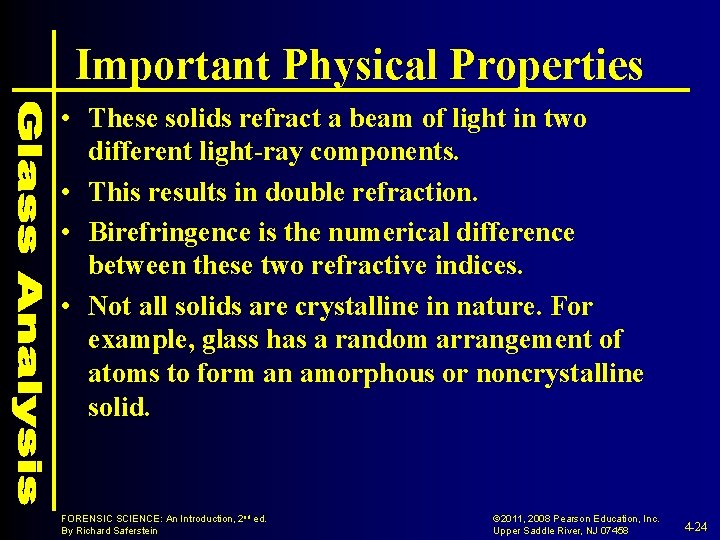 Glass Analysis

Important Physical Properties

• These solids refract a beam of light in two different light-ray components.
• This results in double refraction.
• Birefringence is the numerical difference between these two refractive indices.
• Not all solids are crystalline in nature. For example, glass has a random arrangement of atoms to form an amorphous or noncrystalline solid.

FORENSIC SCIENCE: An Introduction, 2nd ed.
By Richard Saferstein

©2011, 2008 Pearson Education, Inc.
Upper Saddle River, NJ 07458

4-24